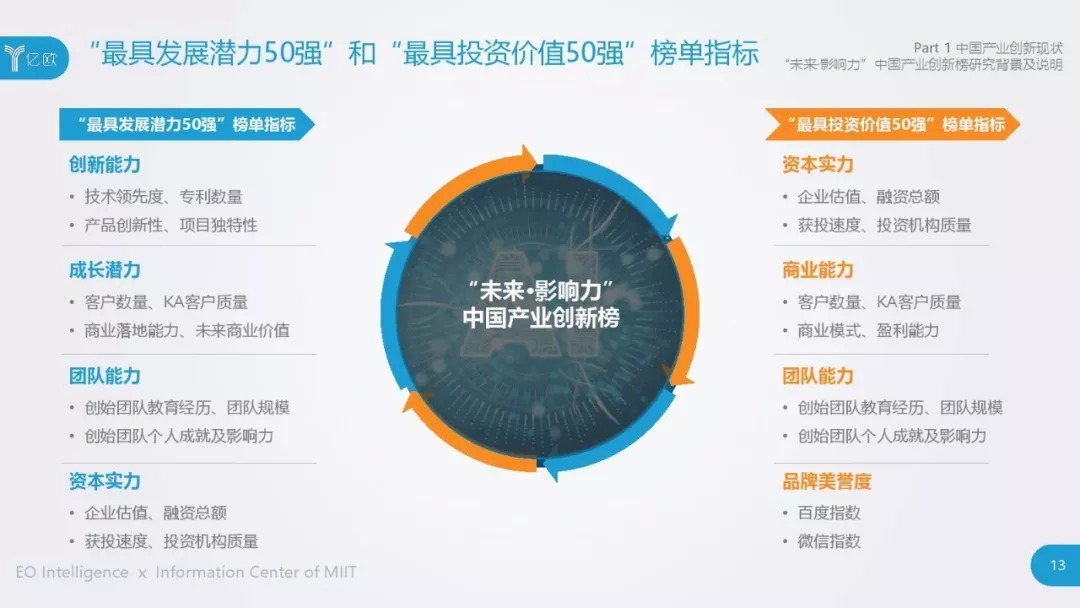 亿欧

“最具发展潜力50强”和“最具投资价值50强”榜单指标

Part 1 中国产业创新现状
“未来·影响力”中国产业创新榜研究背景及说明

“最具发展潜力50强”榜单指标

创新能力
• 技术领先度、专利数量
• 产品创新性、项目独特性

成长潜力
• 客户数量、KA客户质量
• 商业落地能力、未来商业价值

团队能力
• 创始团队教育经历、团队规模
• 创始团队个人成就及影响力

资本实力
• 企业估值、融资总额
• 获投速度、投资机构质量

“未来·影响力”
中国产业创新榜

“最具投资价值50强”榜单指标

资本实力
• 企业估值、融资总额
• 获投速度、投资机构质量

商业能力
• 客户数量、KA客户质量
• 商业模式、盈利能力

团队能力
• 创始团队教育经历、团队规模
• 创始团队个人成就及影响力

品牌美誉度
• 百度指数
• 微信指数

EO Intelligence x Information Center of MIIT

13